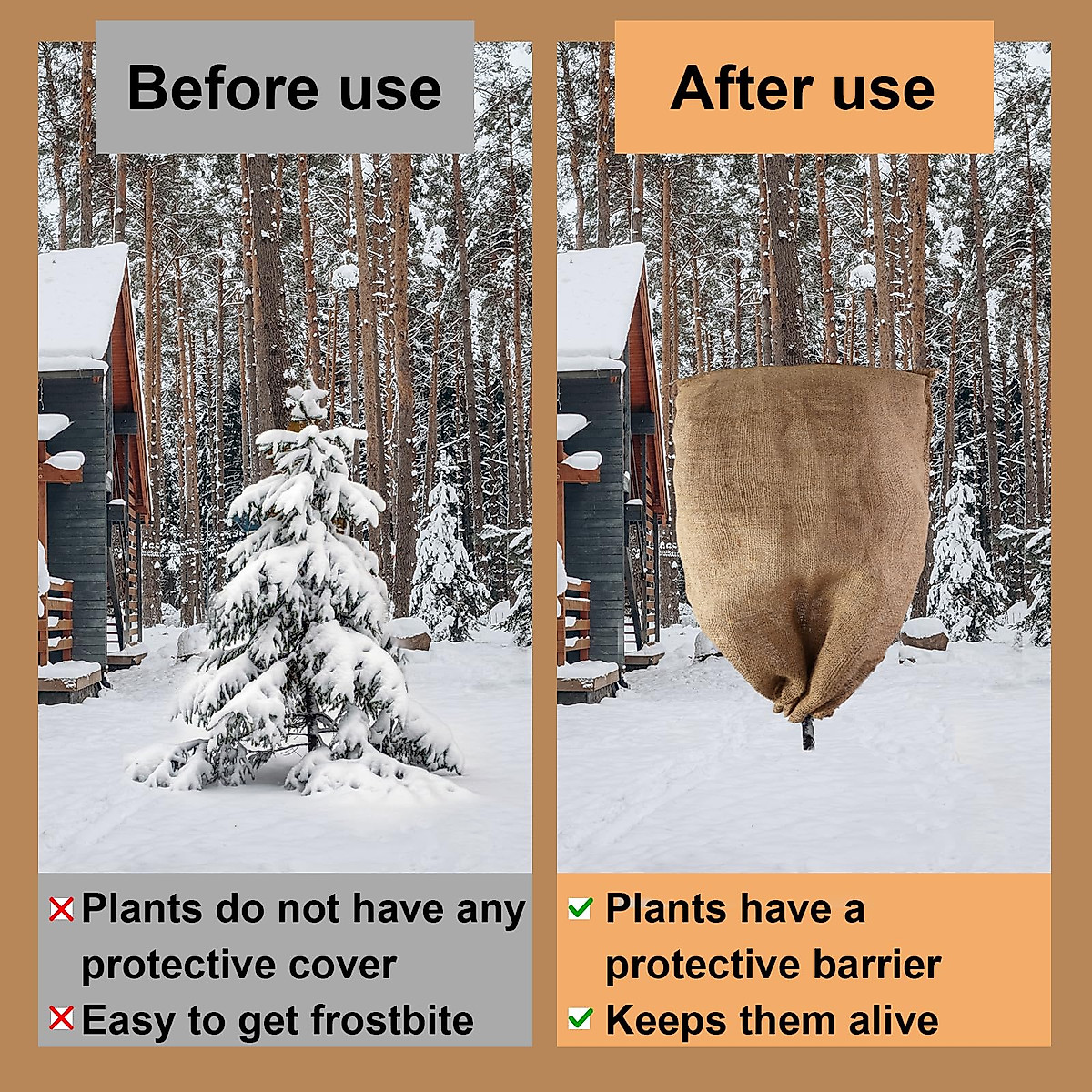 Before use

Plants do not have any protective cover
Easy to get frostbite

After use

Plants have a protective barrier
Keeps them alive